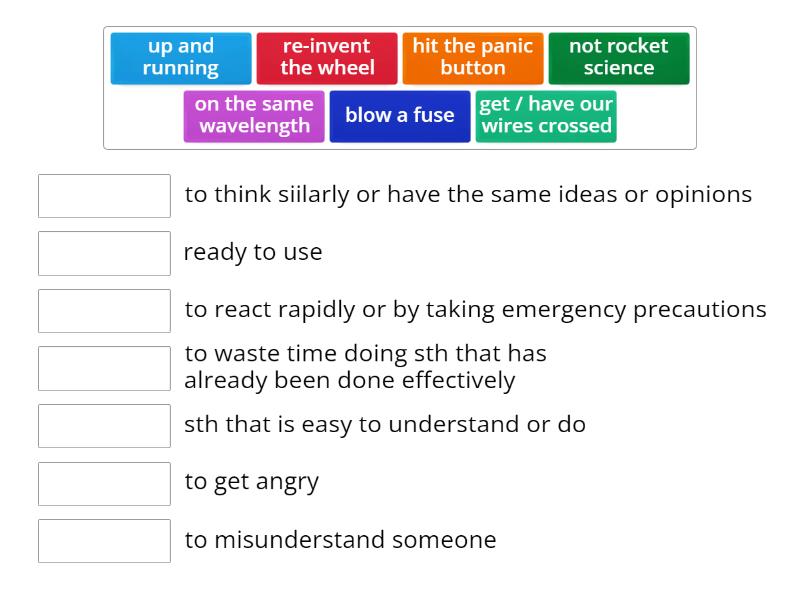 up and running

re-invent the wheel

hit the panic button

not rocket science

on the same wavelength

blow a fuse

get / have our wires crossed

to think siilarly or have the same ideas or opinions

ready to use

to react rapidly or by taking emergency precautions

to waste time doing sth that has already been done effectively

sth that is easy to understand or do

to get angry

to misunderstand someone